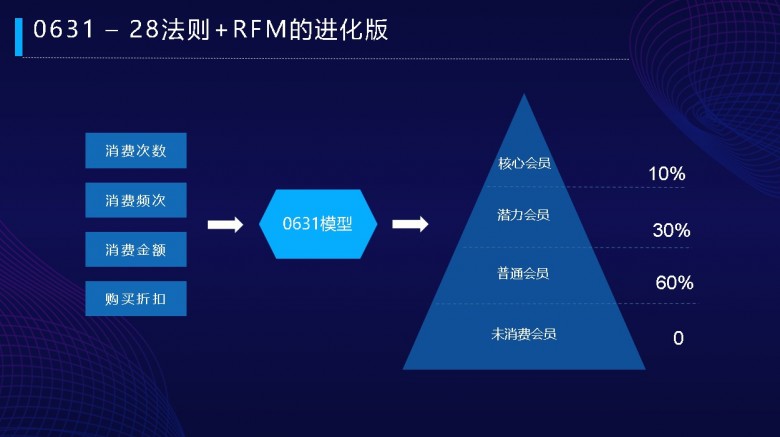 0631 – 28法则+RFM的进化版

消费次数

消费频次

消费金额

购买折扣

0631模型

核心会员

10%

潜力会员

30%

普通会员

60%

未消费会员

0